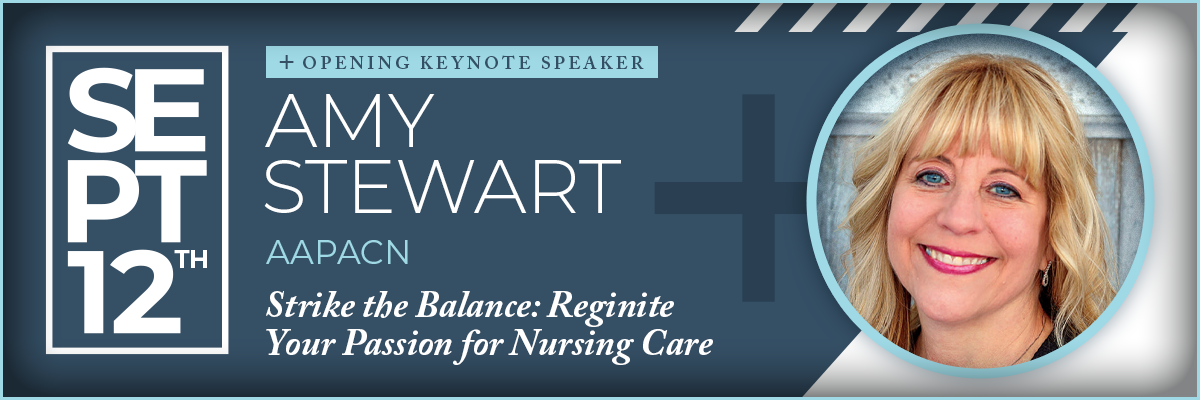 SEPT 12TH

+ OPENING KEYNOTE SPEAKER

AMY STEWART

AAPACN

Strike the Balance: Reginite Your Passion for Nursing Care